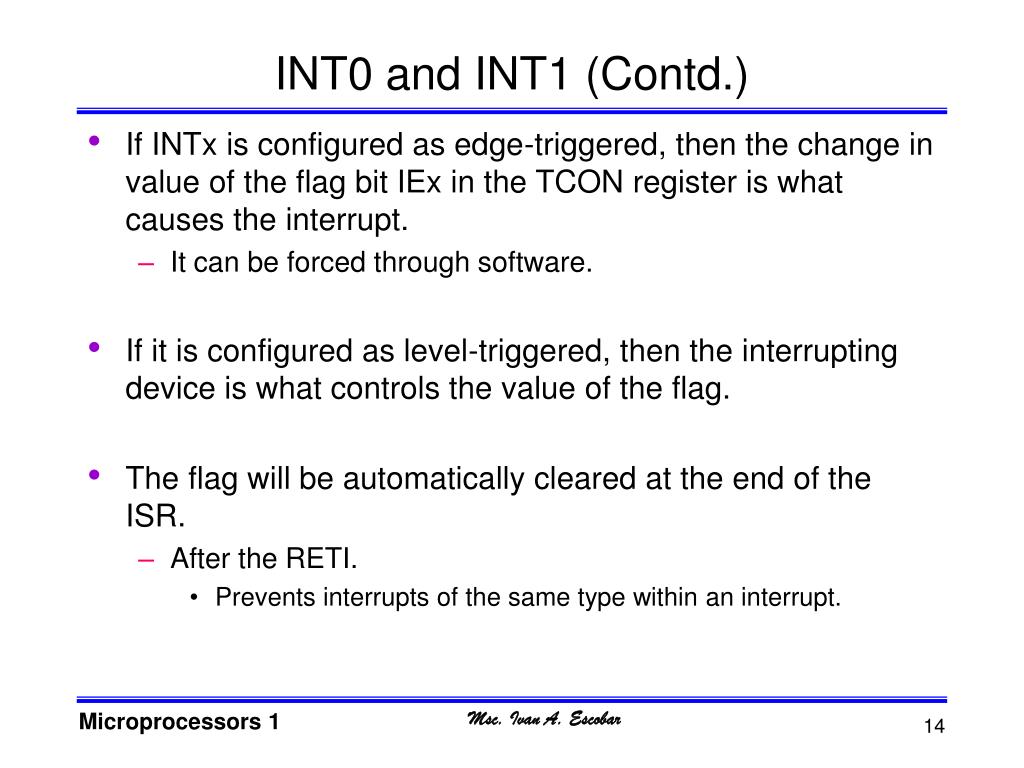 INT0 and INT1 (Contd.)

• If INTx is configured as edge-triggered, then the change in value of the flag bit IEx in the TCON register is what causes the interrupt.
– It can be forced through software.

• If it is configured as level-triggered, then the interrupting device is what controls the value of the flag.

• The flag will be automatically cleared at the end of the ISR.
– After the RETI.
• Prevents interrupts of the same type within an interrupt.

Microprocessors 1

Msc. Ivan A. Escobar

14